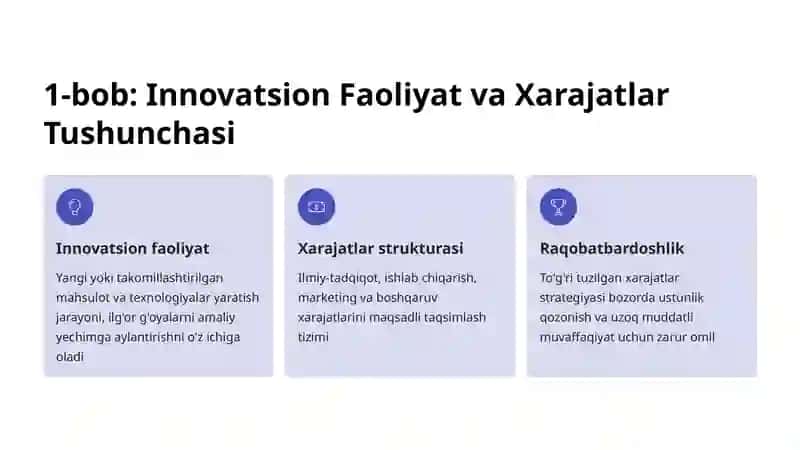 1-bob: Innovatsion Faoliyat va Xarajatlar Tushunchasi

Innovatsion faoliyat

Yangi yoki takomillashtirilgan mahsulot va texnologiyalar yaratish jarayoni, ilg'or g'oyalarni amaliy yechimga aylantirishni o'z ichiga oladi

Xarajatlar strukturasi

Ilmiy-tadqiqot, ishlab chiqarish, marketing va boshqaruv xarajatlarini maqsadli taqsimlash tizimi

Raqobatbardoshlik

To'g'ri tuzilgan xarajatlar strategiyasi bozorda ustunlik qozonish va uzoq muddatli muvaffaqiyat uchun zarur omil